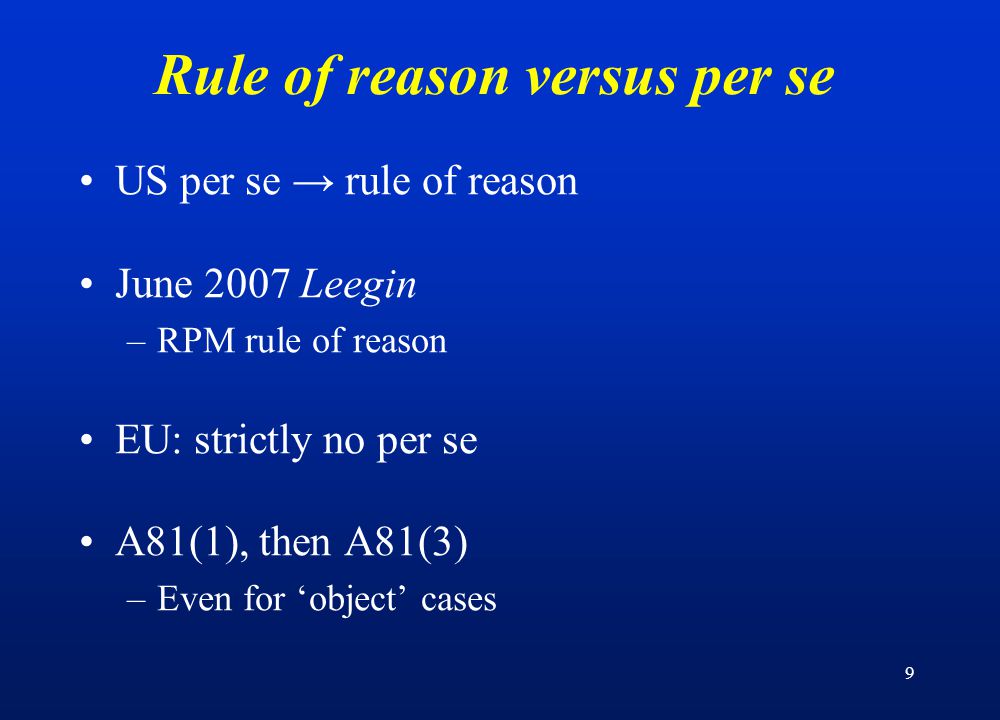 Rule of reason versus per se

• US per se → rule of reason

• June 2007 Leegin
– RPM rule of reason

• EU: strictly no per se

• A81(1), then A81(3)
– Even for ‘object’ cases

9